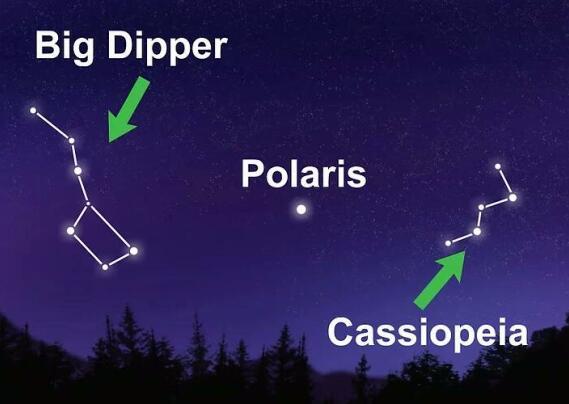 Big Dipper

Polaris

Cassiopeia